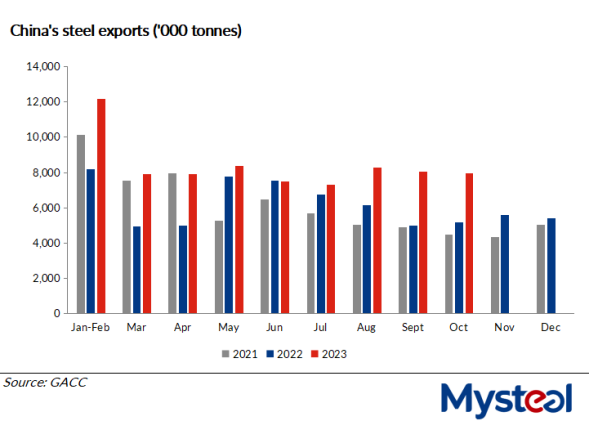 China's steel exports ('000 tonnes)

14,000
12,000
10,000
8,000
6,000
4,000
2,000
0

Jan-Feb Mar Apr May Jun Jul Aug Sept Oct Nov Dec

2021 2022 2023

Source: GACC

Mysteel